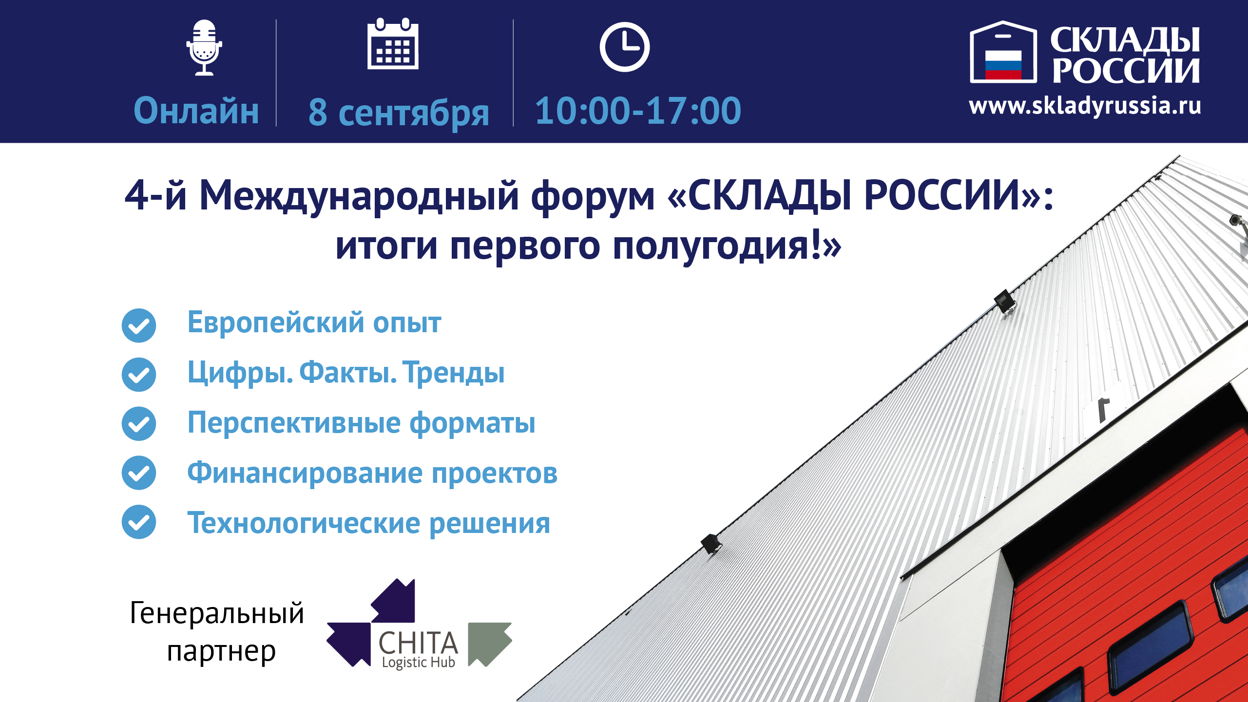 Онлайн

8 сентября

10:00-17:00

СКЛАДЫ РОССИИ
www.skladyrussia.ru

4-й Международный форум «СКЛАДЫ РОССИИ»: итоги первого полугодия!»

Европейский опыт

Цифры. Факты. Тренды

Перспективные форматы

Финансирование проектов

Технологические решения

Генеральный партнер

CHITA
Logistic Hub